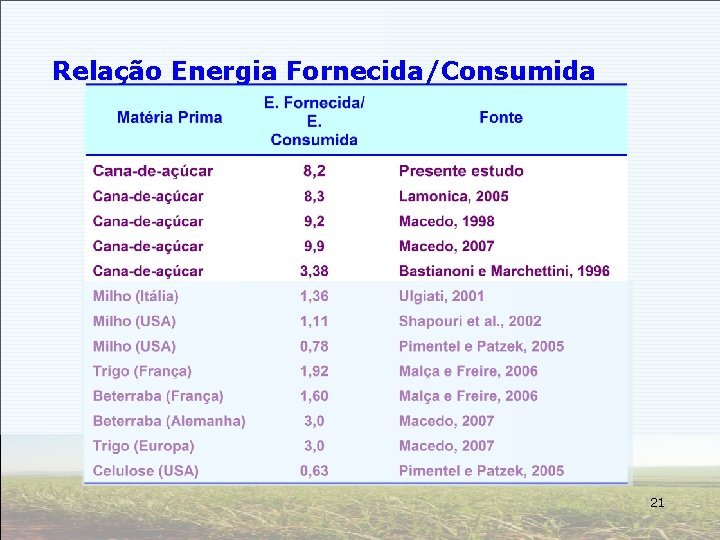 Relação Energia Fornecida/Consumida

| Matéria Prima | E. Fornecida/ E. Consumida | Fonte |
|---|---|---|
| Cana-de-açúcar | 8,2 | Presente estudo |
| Cana-de-açúcar | 8,3 | Lamonica, 2005 |
| Cana-de-açúcar | 9,2 | Macedo, 1998 |
| Cana-de-açúcar | 9,9 | Macedo, 2007 |
| Cana-de-açúcar | 3,38 | Bastianoni e Marchettini, 1996 |
| Milho (Itália) | 1,36 | Ulgiati, 2001 |
| Milho (USA) | 1,11 | Shapouri et al., 2002 |
| Milho (USA) | 0,78 | Pimentel e Patzek, 2005 |
| Trigo (França) | 1,92 | Malça e Freire, 2006 |
| Beterraba (França) | 1,60 | Malça e Freire, 2006 |
| Beterraba (Alemanha) | 3,0 | Macedo, 2007 |
| Trigo (Europa) | 3,0 | Macedo, 2007 |
| Celulose (USA) | 0,63 | Pimentel e Patzek, 2005 |

21